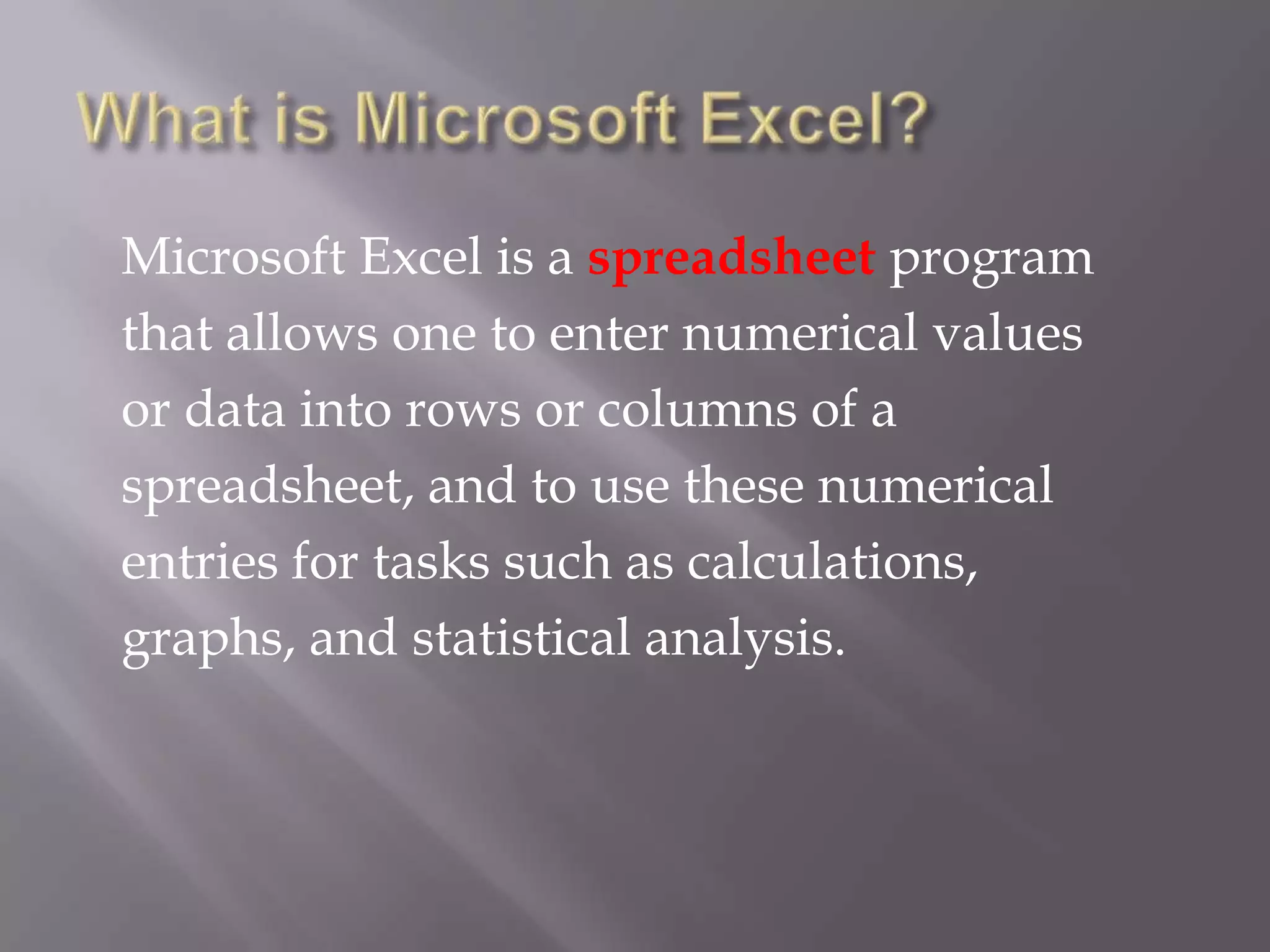 What is Microsoft Excel?

Microsoft Excel is a spreadsheet program that allows one to enter numerical values or data into rows or columns of a spreadsheet, and to use these numerical entries for tasks such as calculations, graphs, and statistical analysis.